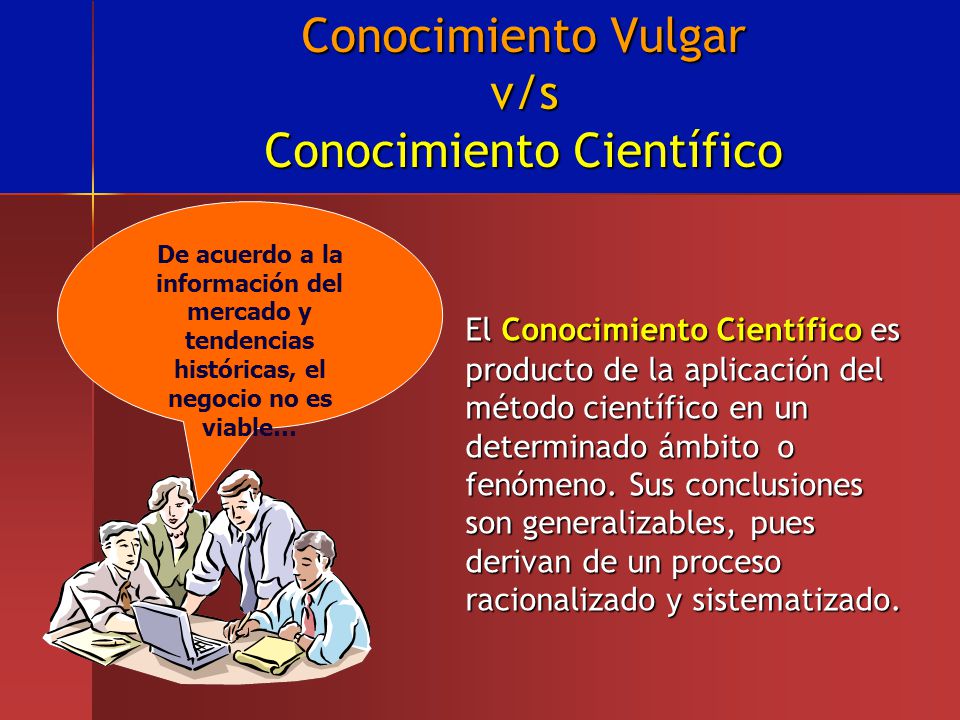 Conocimiento Vulgar
v/s
Conocimiento Científico

De acuerdo a la información del mercado y tendencias históricas, el negocio no es viable…

El Conocimiento Científico es producto de la aplicación del método científico en un determinado ámbito o fenómeno. Sus conclusiones son generalizables, pues derivan de un proceso racionalizado y sistematizado.